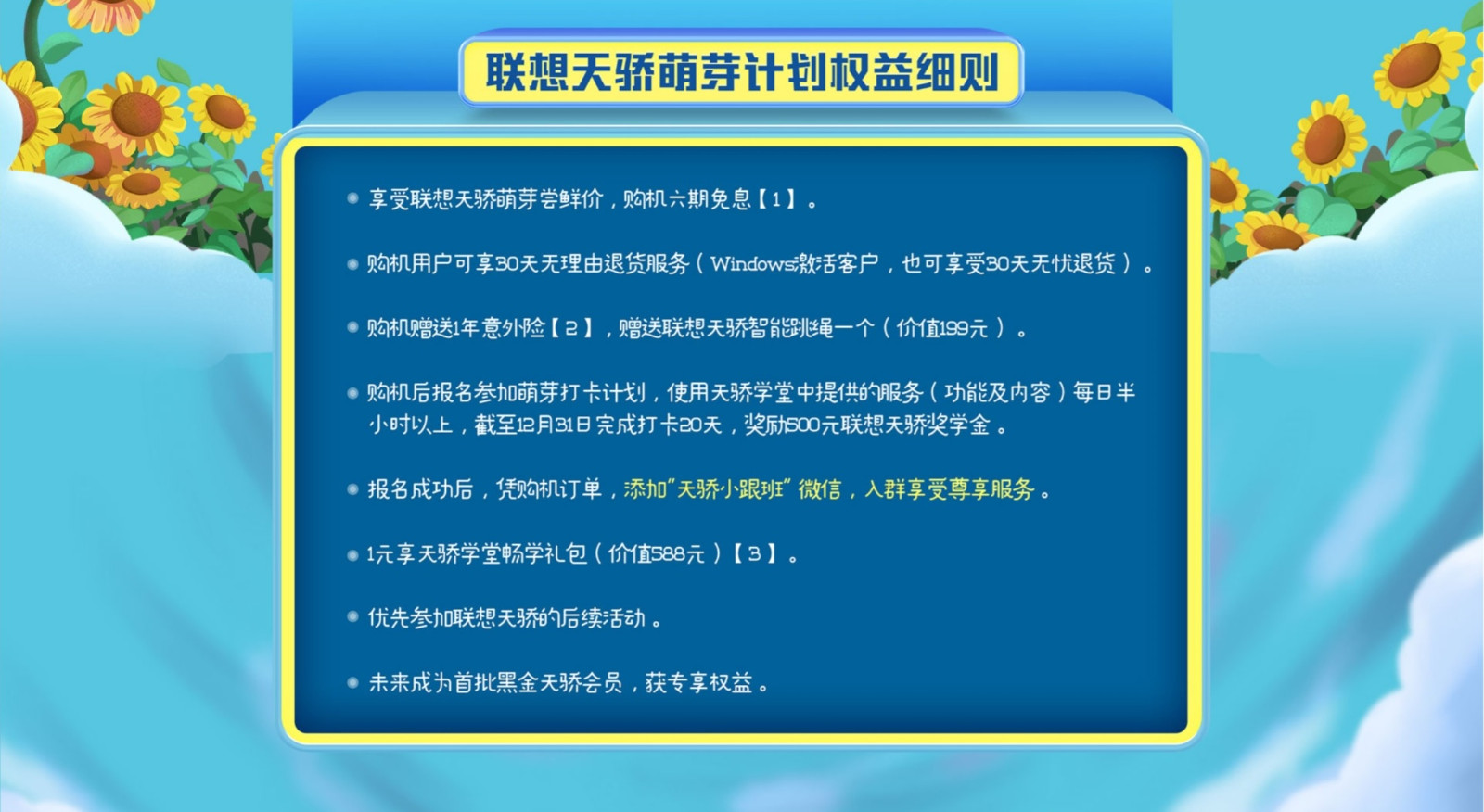 联想天骄萌芽计划权益细则

享受联想天骄萌芽尝鲜价，购机六期免息【1】。

购机用户可享30天无理由退货服务（Windows激活客户，也可享受30天无忧退货）。

购机赠送1年意外险【2】，赠送联想天骄智能跳绳一个（价值199元）。

购机后报名参加萌芽打卡计划，使用天骄学堂中提供的服务（功能及内容）每日半小时以上，截至12月31日完成打卡20天，奖励500元联想天骄奖学金。

报名成功后，凭购机订单，添加"天骄小跟班"微信，入群享受尊享服务。

1元享天骄学堂畅学礼包（价值588元）【3】。

优先参加联想天骄的后续活动。

未来成为首批黑金天骄会员，获专享权益。